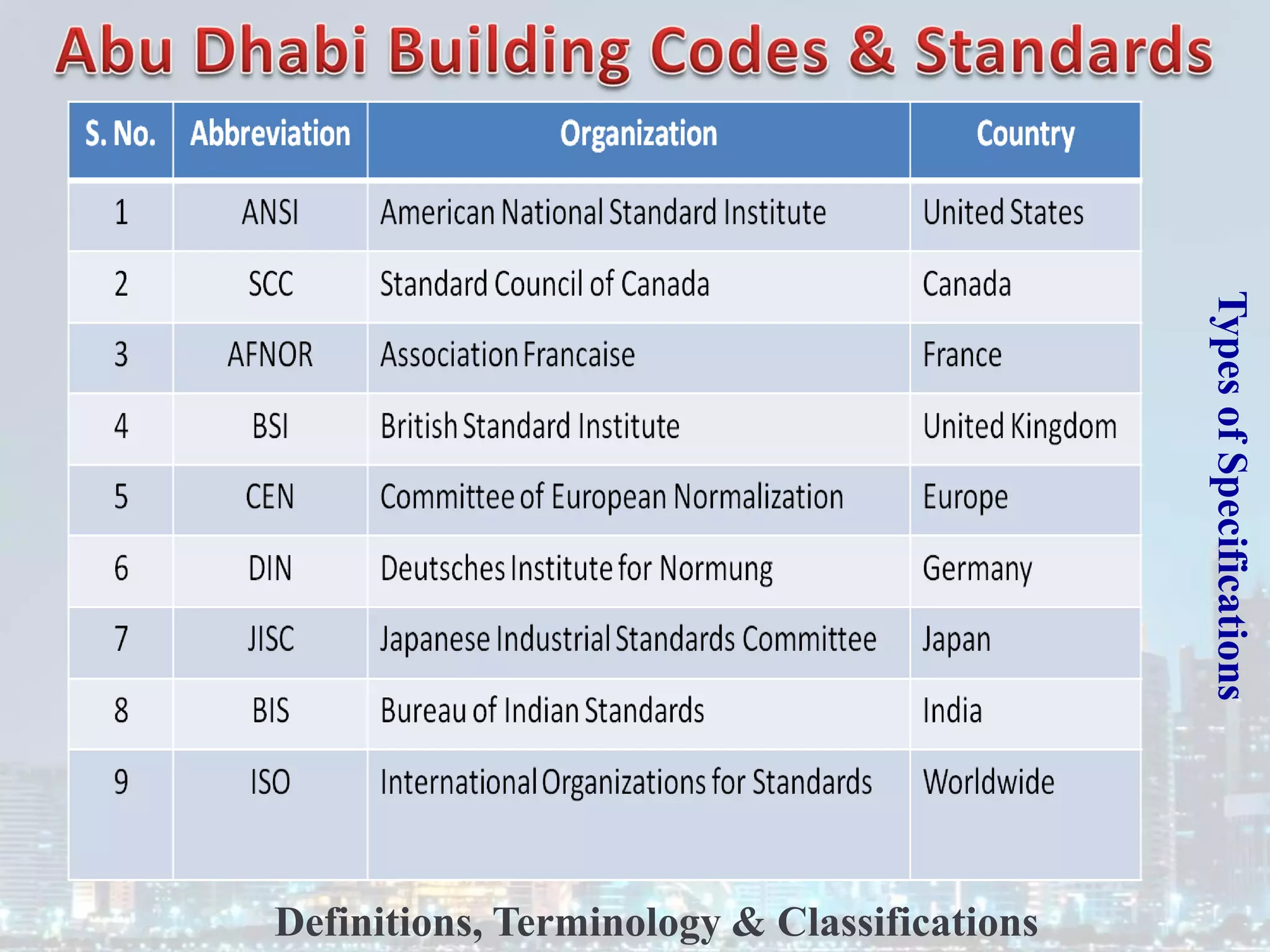 Abu Dhabi Building Codes & Standards

| S. No. | Abbreviation | Organization | Country |
|---|---|---|---|
| 1 | ANSI | American National Standard Institute | United States |
| 2 | SCC | Standard Council of Canada | Canada |
| 3 | AFNOR | Association Francaise | France |
| 4 | BSI | British Standard Institute | United Kingdom |
| 5 | CEN | Committee of European Normalization | Europe |
| 6 | DIN | Deutsches Institute for Normung | Germany |
| 7 | JISC | Japanese Industrial Standards Committee | Japan |
| 8 | BIS | Bureau of Indian Standards | India |
| 9 | ISO | International Organizations for Standards | Worldwide |

Types of Specifications

Definitions, Terminology & Classifications